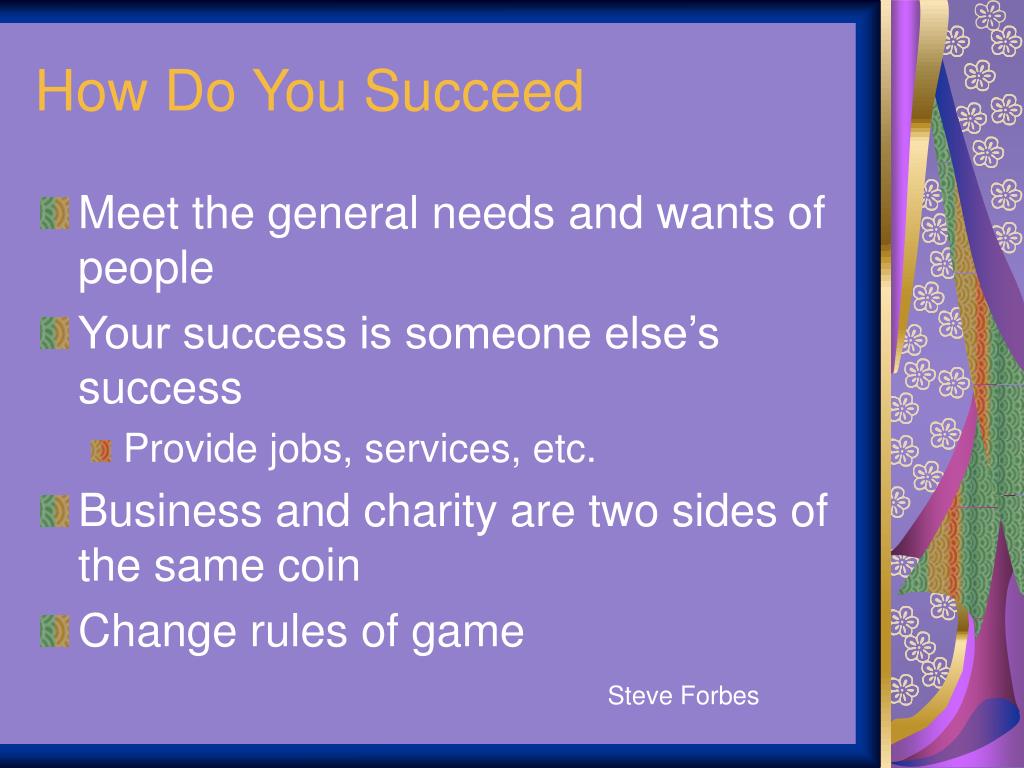 How Do You Succeed

Meet the general needs and wants of people

Your success is someone else’s success

Provide jobs, services, etc.

Business and charity are two sides of the same coin

Change rules of game

Steve Forbes